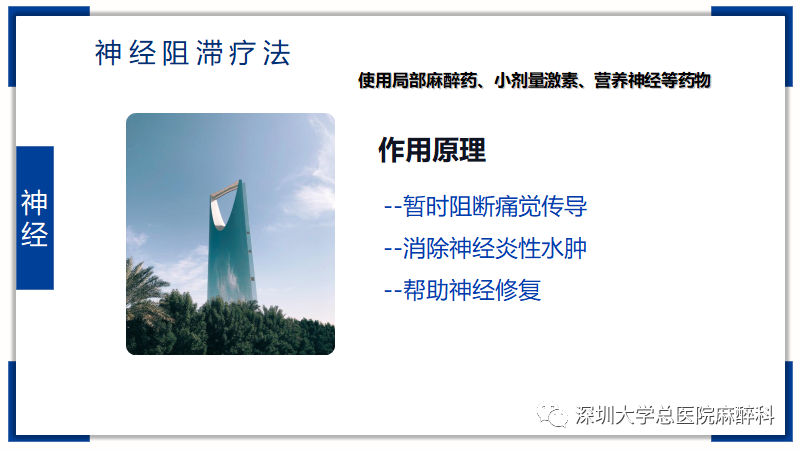 神经阻滞疗法

使用局部麻醉药、小剂量激素、营养神经等药物

神经

作用原理

--暂时阻断痛觉传导

--消除神经炎性水肿

--帮助神经修复

深圳大学总医院麻醉科